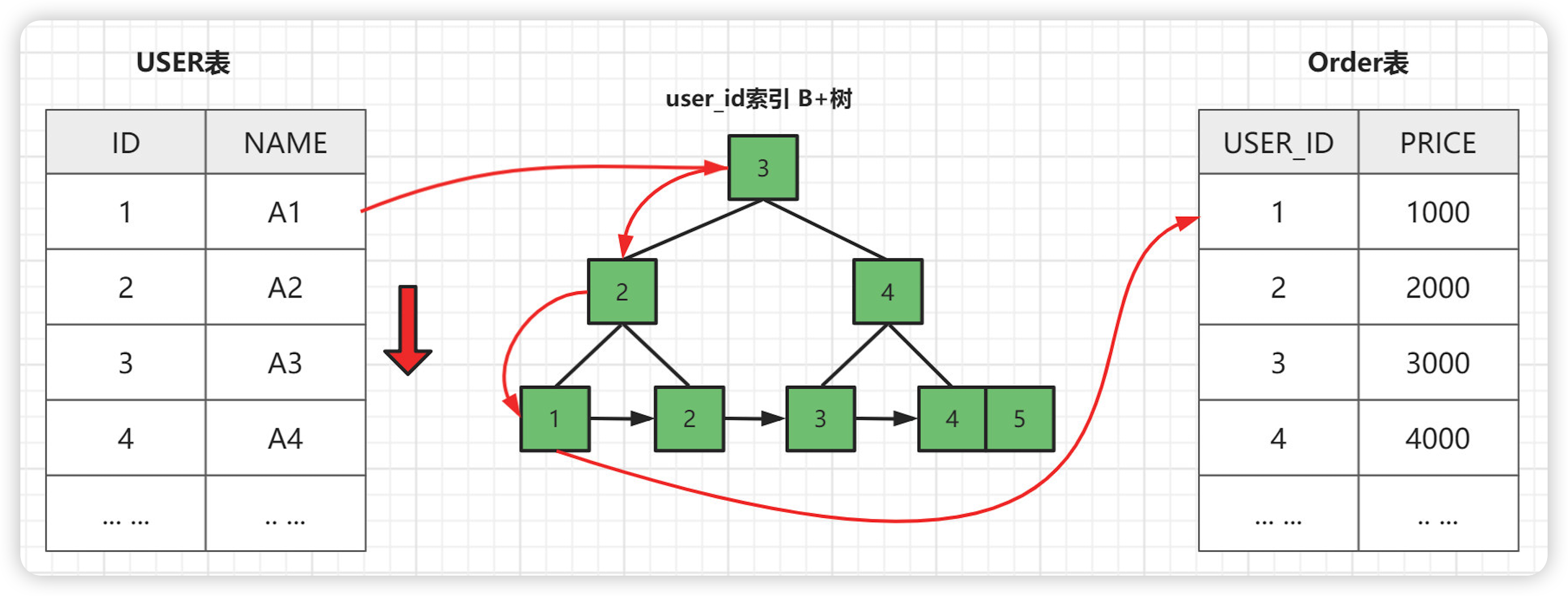 USER表

| ID | NAME |
|---|---|
| 1 | A1 |
| 2 | A2 |
| 3 | A3 |
| 4 | A4 |
| ... ... | .. ... |

user_id索引 B+树

3

2

4

1

2

3

4

5

Order表

| USER_ID | PRICE |
|---|---|
| 1 | 1000 |
| 2 | 2000 |
| 3 | 3000 |
| 4 | 4000 |
| ... ... | .. ... |